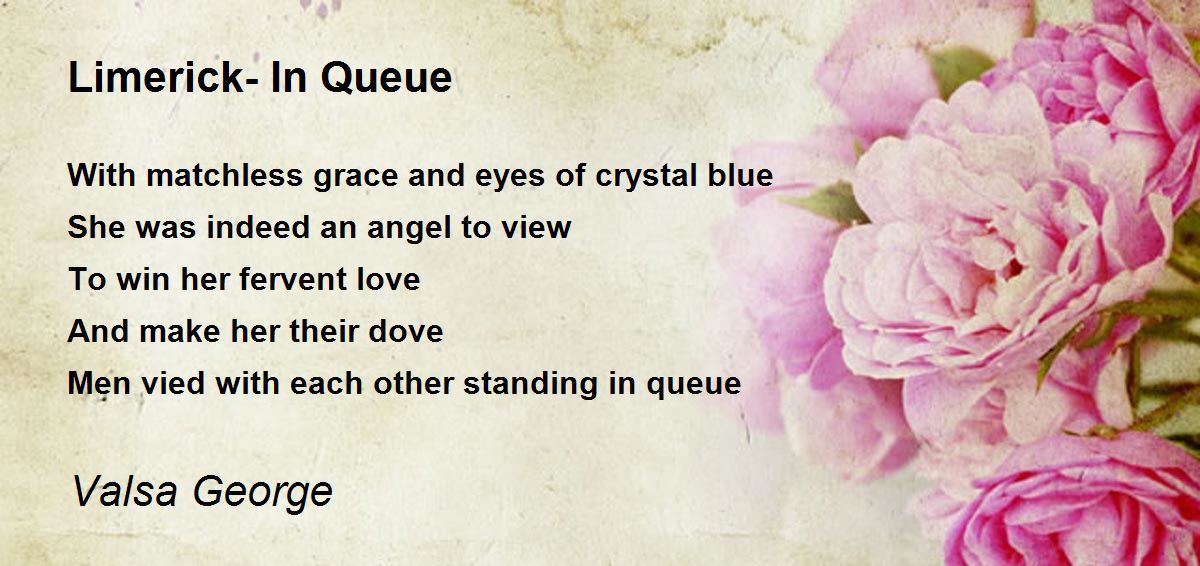 Limerick- In Queue

With matchless grace and eyes of crystal blue
She was indeed an angel to view
To win her fervent love
And make her their dove
Men vied with each other standing in queue

Valsa George